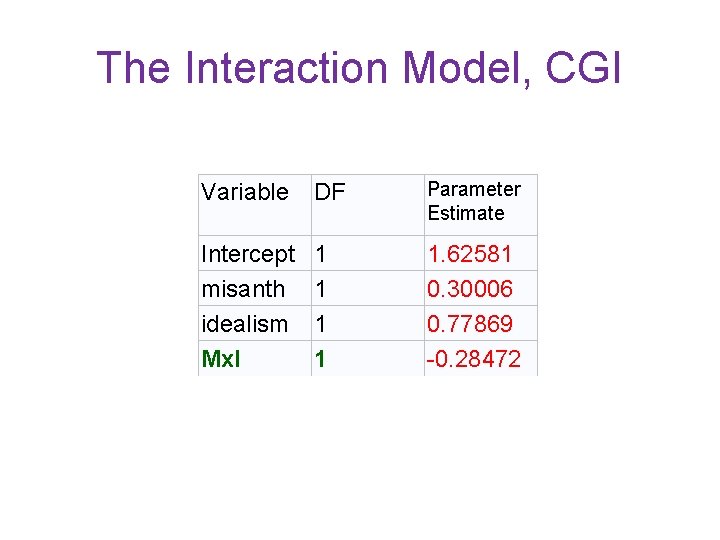 The Interaction Model, CGI

| Variable | DF | Parameter Estimate |
|---|---|---|
| Intercept | 1 | 1.62581 |
| misanth | 1 | 0.30006 |
| idealism | 1 | 0.77869 |
| MxI | 1 | -0.28472 |